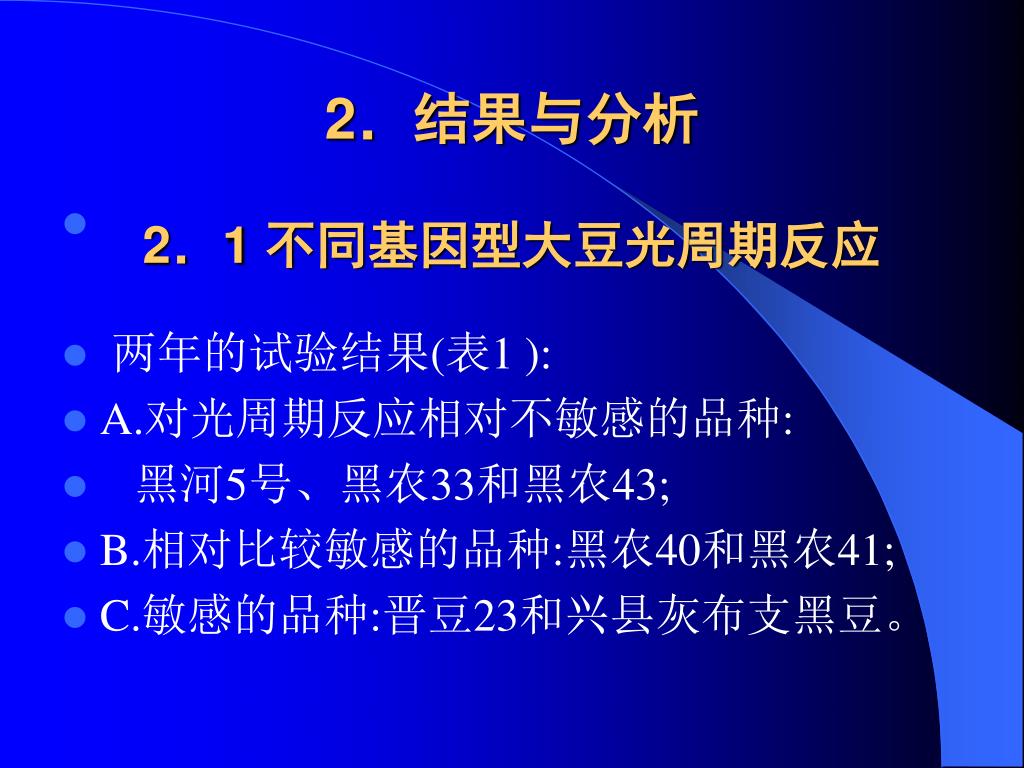 2．结果与分析

2．1 不同基因型大豆光周期反应

两年的试验结果(表1 ):

A.对光周期反应相对不敏感的品种:

黑河5号、黑农33和黑农43;

B.相对比较敏感的品种:黑农40和黑农41;

C.敏感的品种:晋豆23和兴县灰布支黑豆。